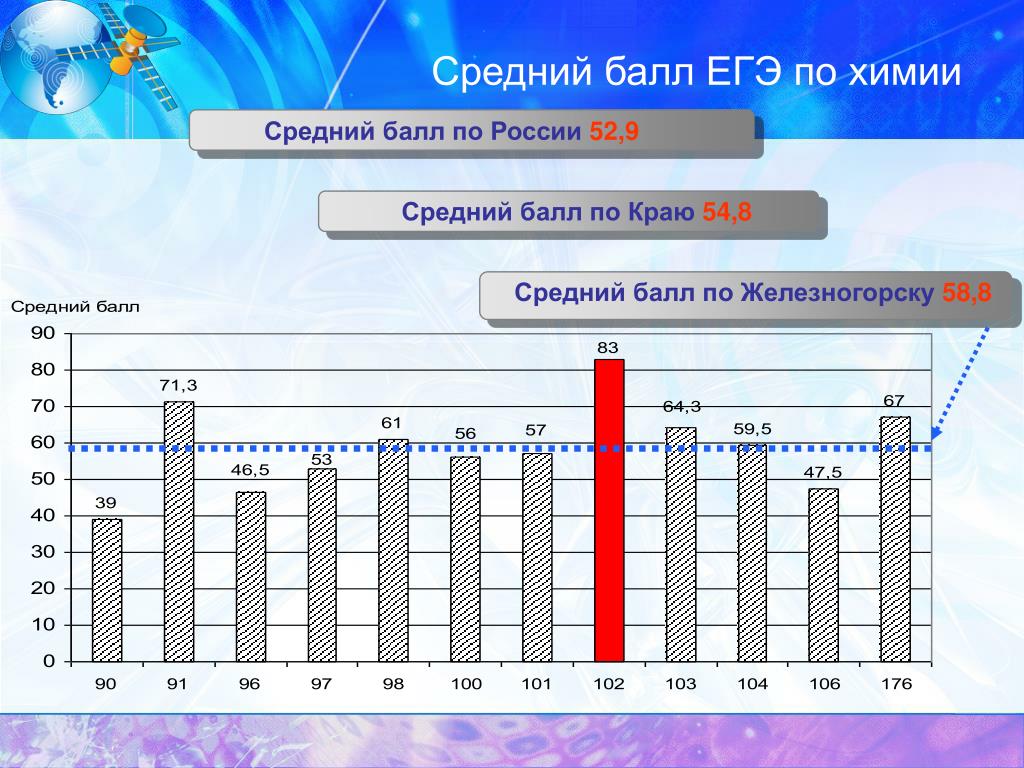 Средний балл ЕГЭ по химии

Средний балл по России 52,9

Средний балл по Краю 54,8

Средний балл по Железногорску 58,8

Средний балл

90
80
70
60
50
40
30
20
10
0

39
71,3
46,5
53
61
56
57
83
64,3
59,5
47,5
67

90 91 96 97 98 100 101 102 103 104 106 176